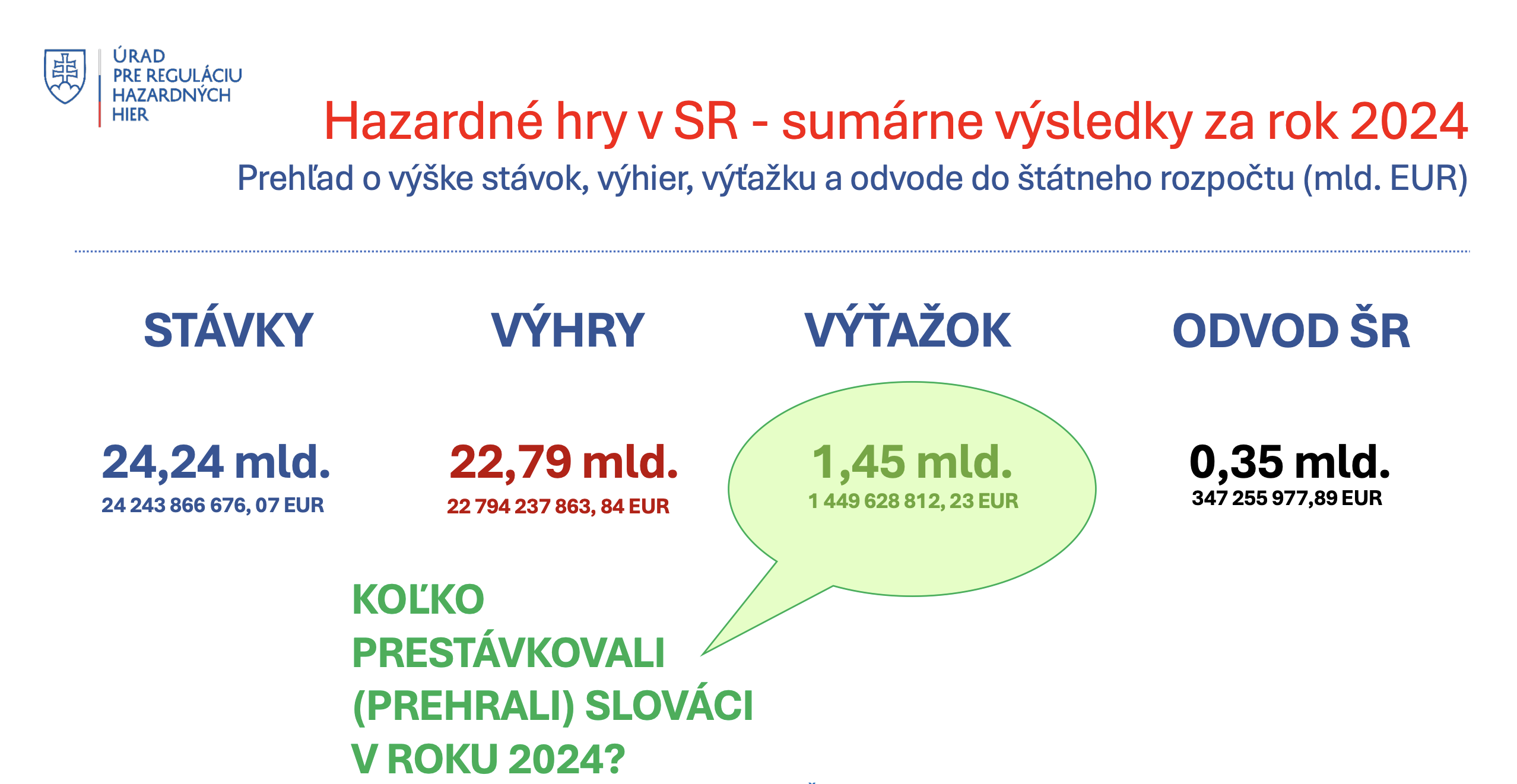 ÚRAD
PRE REGULÁCIU
HAZARDNÝCH
HIER

Hazardné hry v SR - sumárne výsledky za rok 2024

Prehľad o výške stávok, výhier, výťažku a odvode do štátneho rozpočtu (mld. EUR)

STÁVKY

24,24 mld.
24 243 866 676, 07 EUR

VÝHRY

22,79 mld.
22 794 237 863, 84 EUR

VÝŤAŽOK

1,45 mld.
1 449 628 812, 23 EUR

ODVOD ŠR

0,35 mld.
347 255 977,89 EUR

KOĽKO PRESTÁVKOVALI (PREHRALI) SLOVÁCI V ROKU 2024?